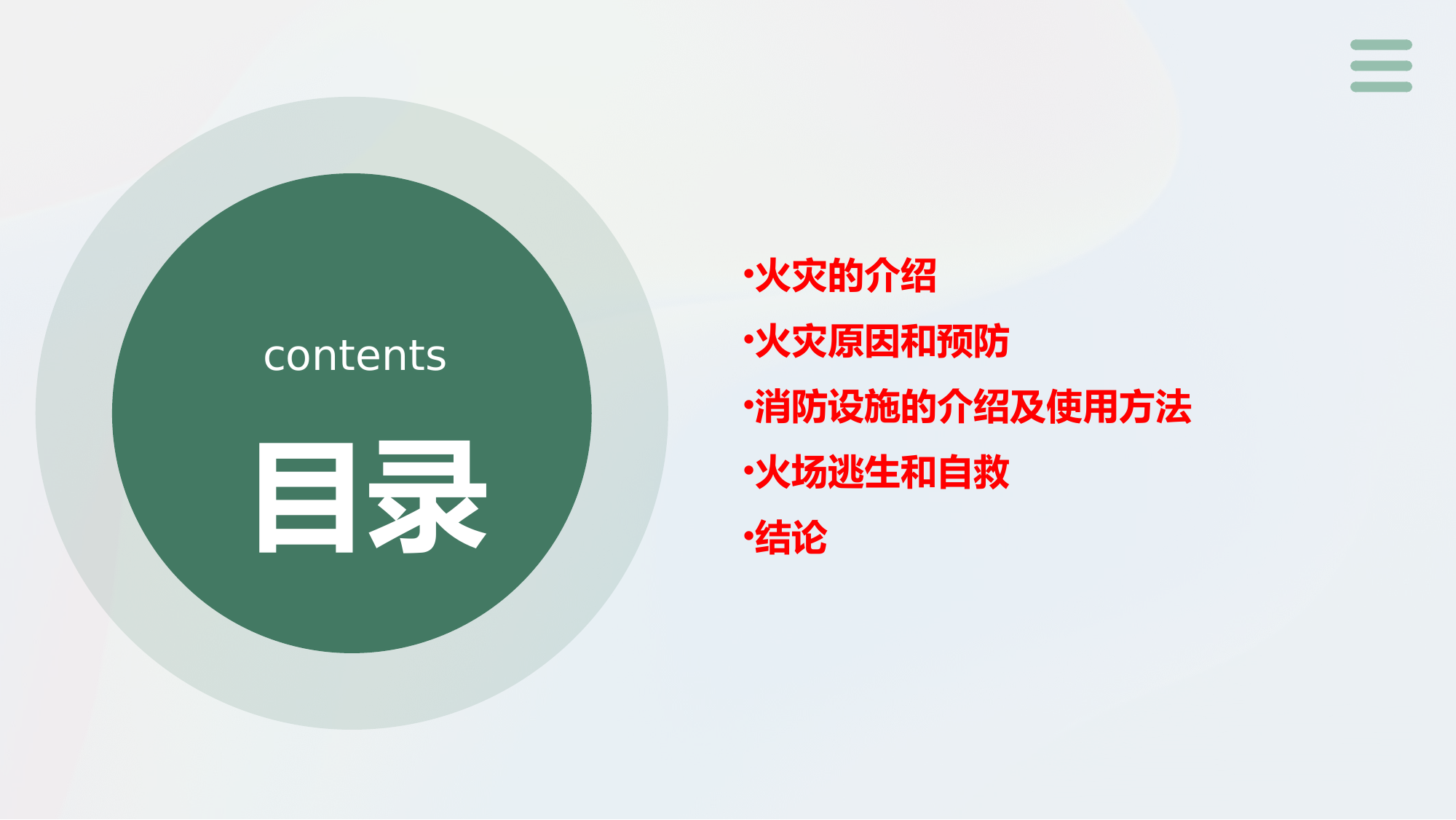 contents

目录

•火灾的介绍

•火灾原因和预防

•消防设施的介绍及使用方法

•火场逃生和自救

•结论